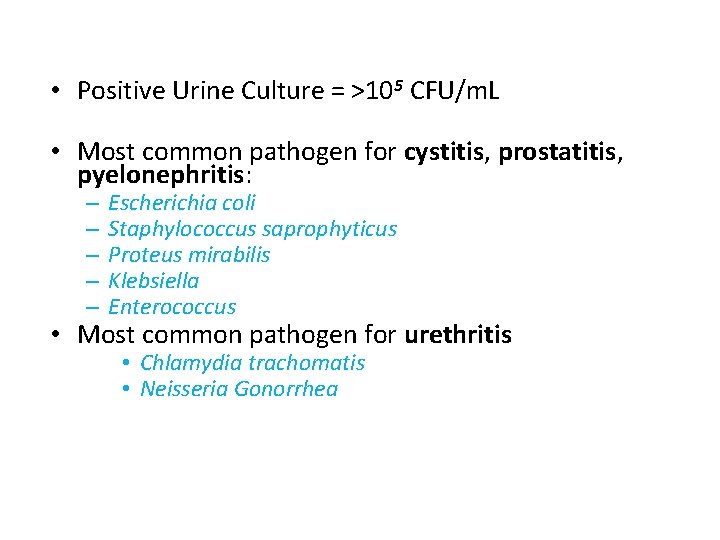 • Positive Urine Culture = >$10^5$ CFU/mL

• Most common pathogen for cystitis, prostatitis, pyelonephritis:
– Escherichia coli
– Staphylococcus saprophyticus
– Proteus mirabilis
– Klebsiella
– Enterococcus
• Most common pathogen for urethritis
• Chlamydia trachomatis
• Neisseria Gonorrhea